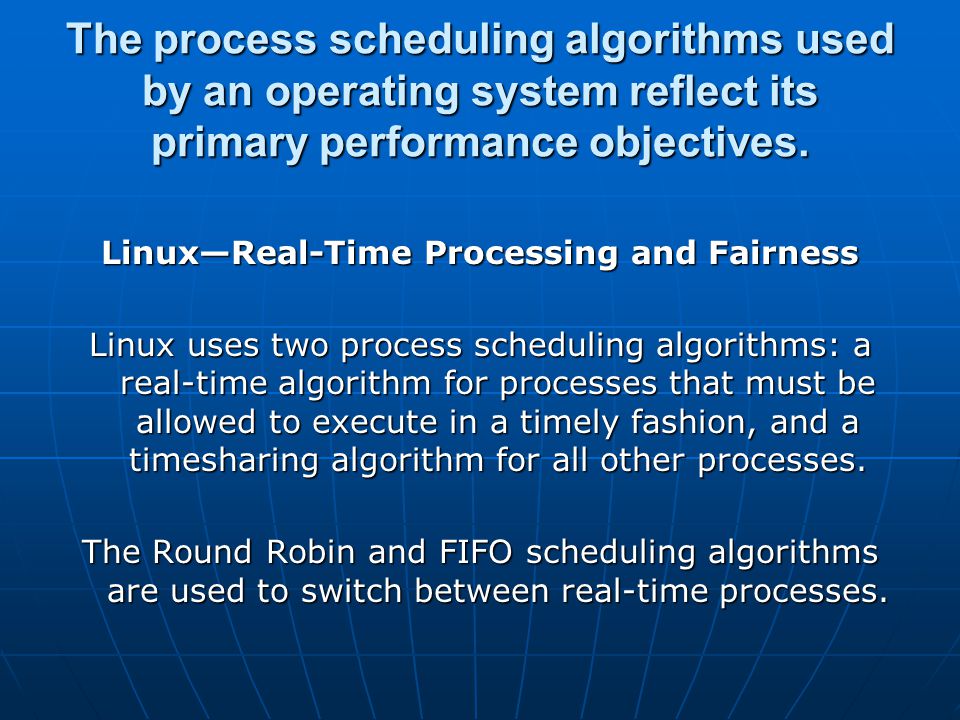 The process scheduling algorithms used by an operating system reflect its primary performance objectives.

Linux—Real-Time Processing and Fairness

Linux uses two process scheduling algorithms: a real-time algorithm for processes that must be allowed to execute in a timely fashion, and a timesharing algorithm for all other processes.

The Round Robin and FIFO scheduling algorithms are used to switch between real-time processes.